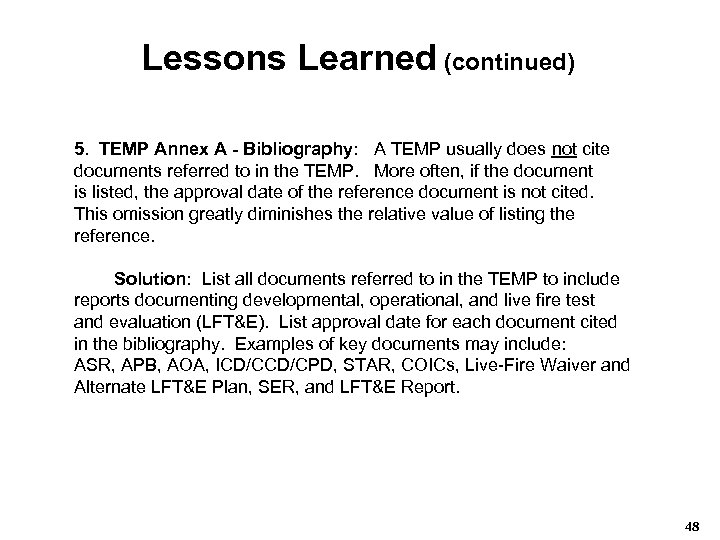 Lessons Learned (continued)

5. TEMP Annex A - Bibliography: A TEMP usually does not cite documents referred to in the TEMP. More often, if the document is listed, the approval date of the reference document is not cited. This omission greatly diminishes the relative value of listing the reference.

Solution: List all documents referred to in the TEMP to include reports documenting developmental, operational, and live fire test and evaluation (LFT&E). List approval date for each document cited in the bibliography. Examples of key documents may include: ASR, APB, AOA, ICD/CCD/CPD, STAR, COICs, Live-Fire Waiver and Alternate LFT&E Plan, SER, and LFT&E Report.

48